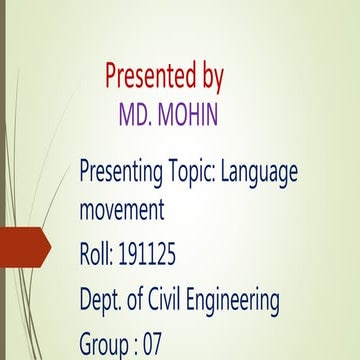 Presented by
MD. MOHIN

Presenting Topic: Language movement

Roll: 191125

Dept. of Civil Engineering

Group : 07